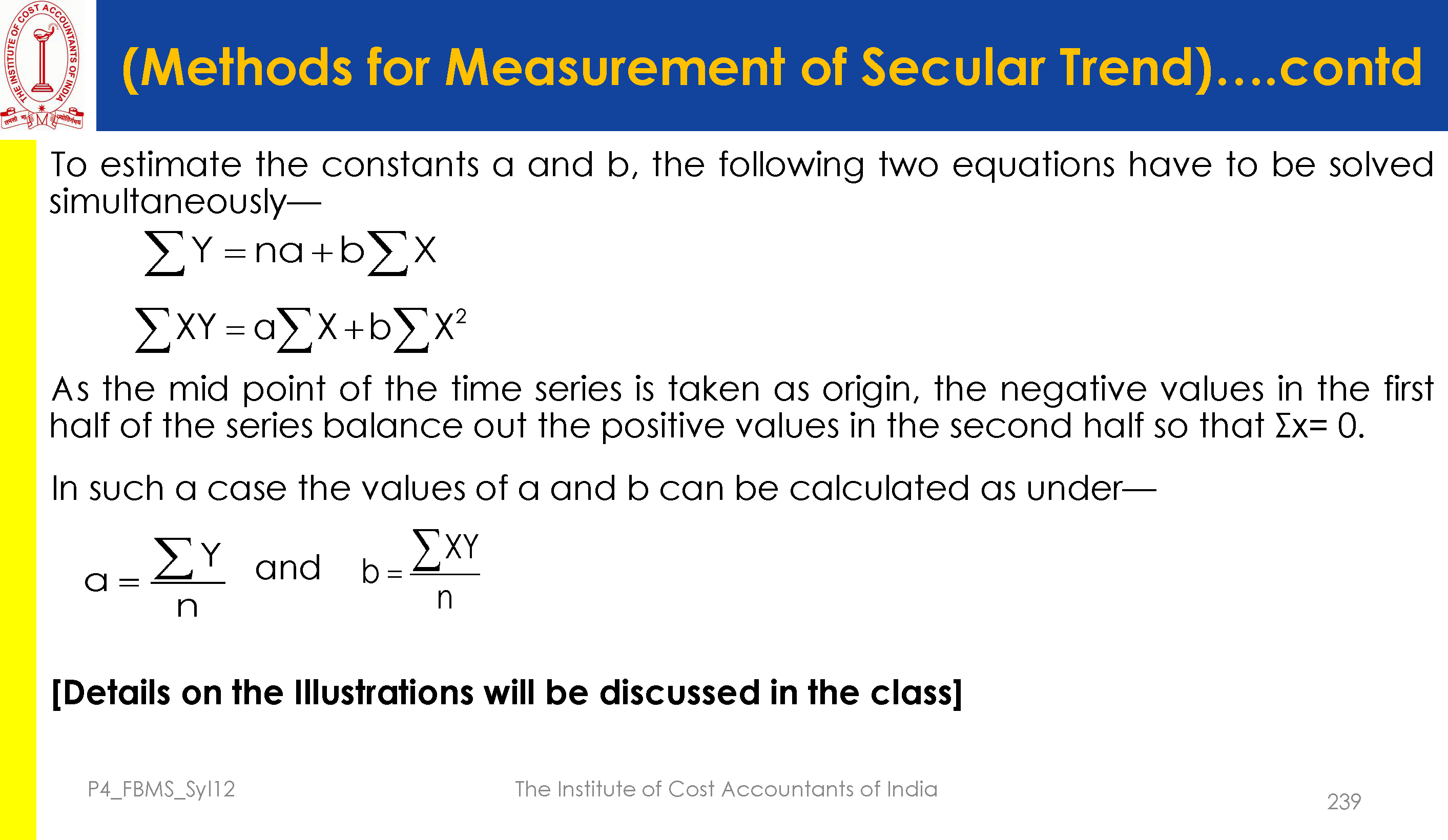 THE INSTITUTE OF COST ACCOUNTANTS OF INDIA

(Methods for Measurement of Secular Trend)….contd

To estimate the constants a and b, the following two equations have to be solved simultaneously—

$\sum Y = na + b\sum X$

$\sum XY = a\sum X + b\sum X^2$

As the mid point of the time series is taken as origin, the negative values in the first half of the series balance out the positive values in the second half so that Σx= 0.

In such a case the values of a and b can be calculated as under—

$a = \frac{\sum Y}{n}$ and $b = \frac{\sum XY}{n}$

[Details on the Illustrations will be discussed in the class]

P4_FBMS_Syl12

The Institute of Cost Accountants of India

239